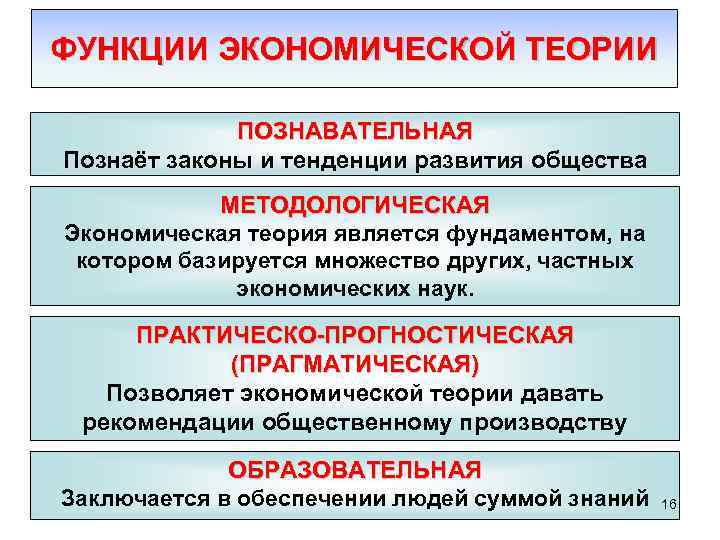 ФУНКЦИИ ЭКОНОМИЧЕСКОЙ ТЕОРИИ

ПОЗНАВАТЕЛЬНАЯ
Познаёт законы и тенденции развития общества

МЕТОДОЛОГИЧЕСКАЯ
Экономическая теория является фундаментом, на котором базируется множество других, частных экономических наук.

ПРАКТИЧЕСКО-ПРОГНОСТИЧЕСКАЯ (ПРАГМАТИЧЕСКАЯ)
Позволяет экономической теории давать рекомендации общественному производству

ОБРАЗОВАТЕЛЬНАЯ
Заключается в обеспечении людей суммой знаний

16